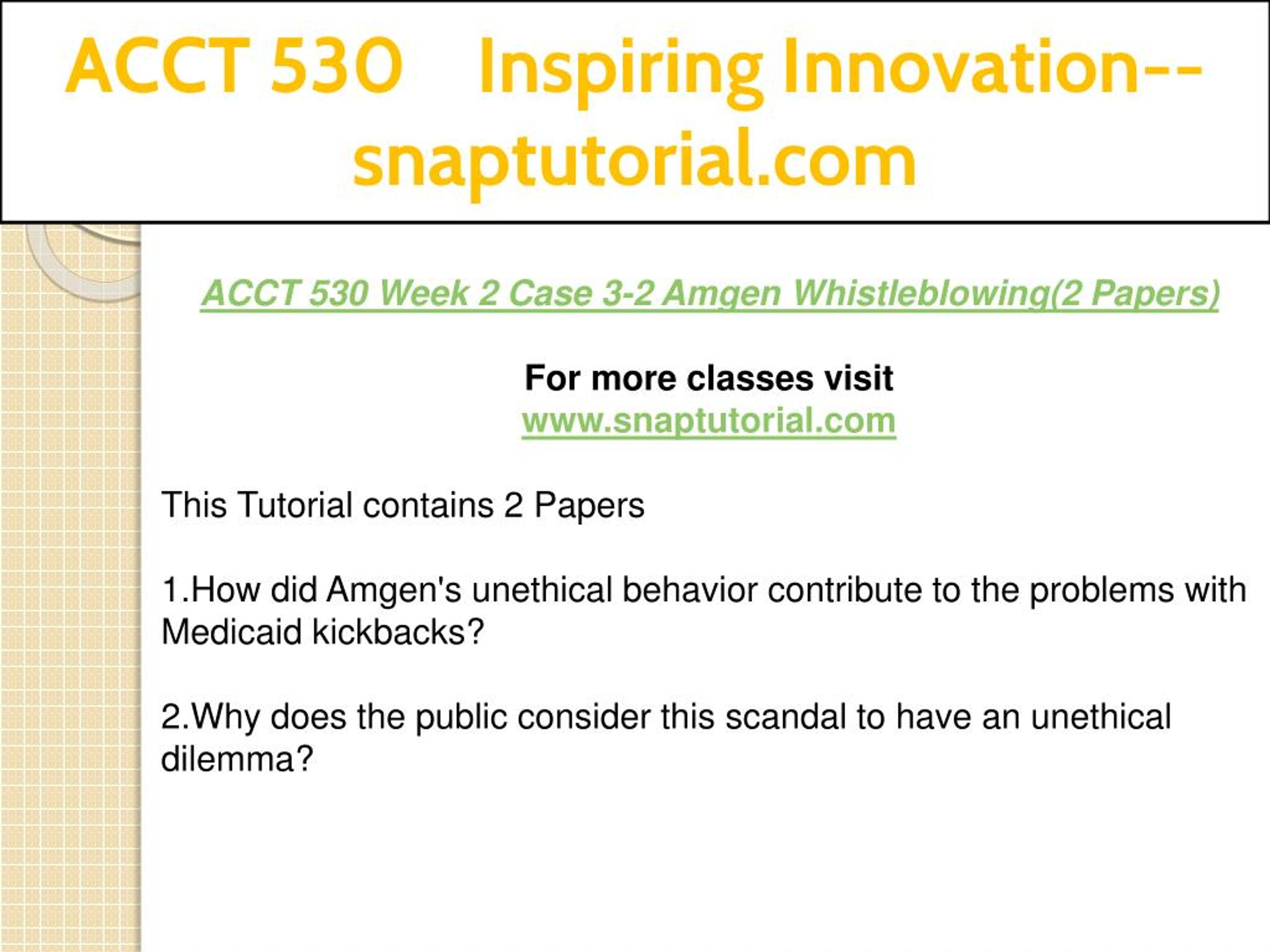 ACCT 530 Inspiring Innovation--snaptutorial.com

ACCT 530 Week 2 Case 3-2 Amgen Whistleblowing(2 Papers)

For more classes visit
www.snaptutorial.com

This Tutorial contains 2 Papers

1.How did Amgen's unethical behavior contribute to the problems with Medicaid kickbacks?

2.Why does the public consider this scandal to have an unethical dilemma?